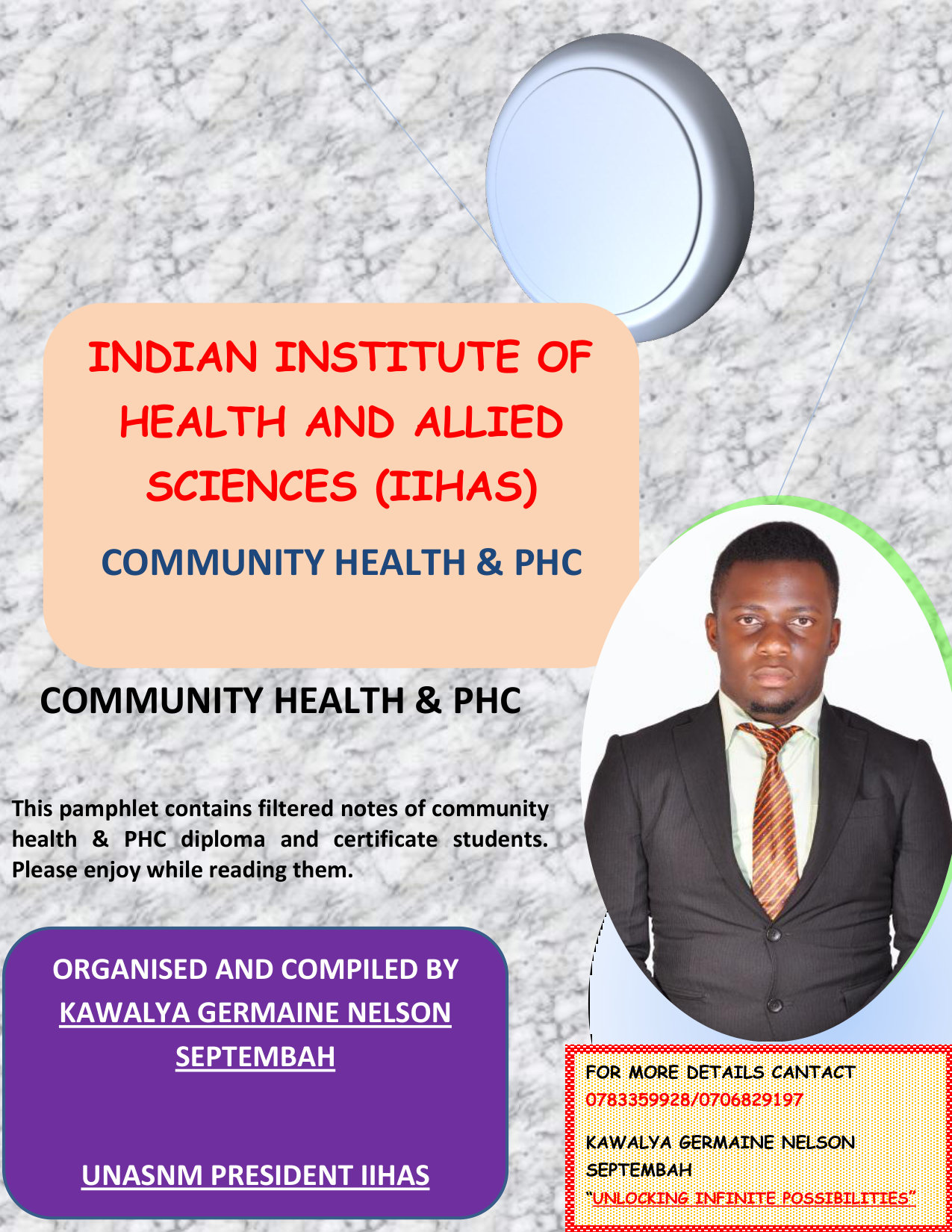 INDIAN INSTITUTE OF HEALTH AND ALLIED SCIENCES (IIHAS)

COMMUNITY HEALTH & PHC

COMMUNITY HEALTH & PHC

This pamphlet contains filtered notes of community health & PHC diploma and certificate students. Please enjoy while reading them.

ORGANISED AND COMPILED BY KAWALYA GERMAINE NELSON SEPTEMBAH

UNASNM PRESIDENT IIHAS

FOR MORE DETAILS CANTACT 0783359928/0706829197

KAWALYA GERMAINE NELSON SEPTEMBAH

"UNLOCKING INFINITE POSSIBILITIES"